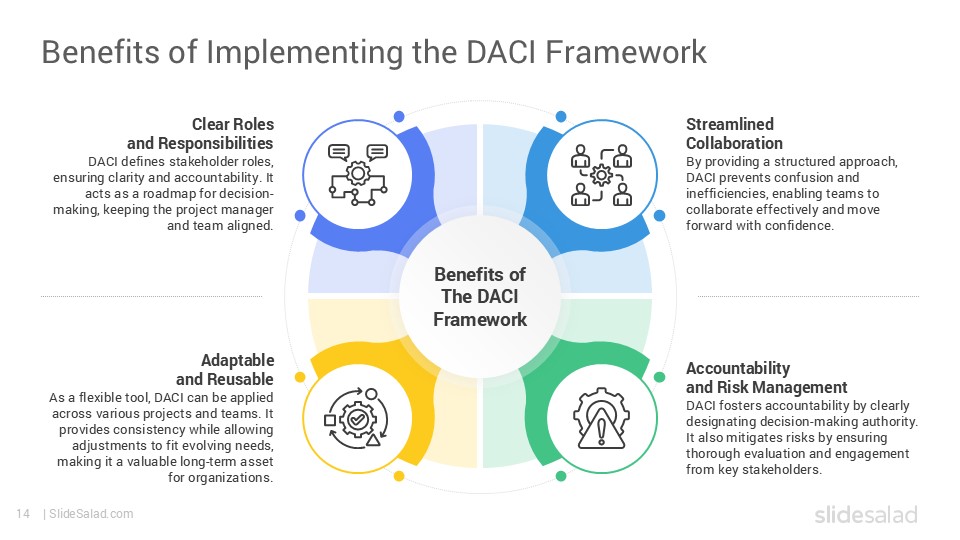 Benefits of Implementing the DACI Framework

Clear Roles and Responsibilities
DACI defines stakeholder roles, ensuring clarity and accountability. It acts as a roadmap for decision-making, keeping the project manager and team aligned.

Streamlined Collaboration
By providing a structured approach, DACI prevents confusion and inefficiencies, enabling teams to collaborate effectively and move forward with confidence.

Benefits of The DACI Framework

Adaptable and Reusable
As a flexible tool, DACI can be applied across various projects and teams. It provides consistency while allowing adjustments to fit evolving needs, making it a valuable long-term asset for organizations.

Accountability and Risk Management
DACI fosters accountability by clearly designating decision-making authority. It also mitigates risks by ensuring thorough evaluation and engagement from key stakeholders.

14 | SlideSalad.com

slidesalad